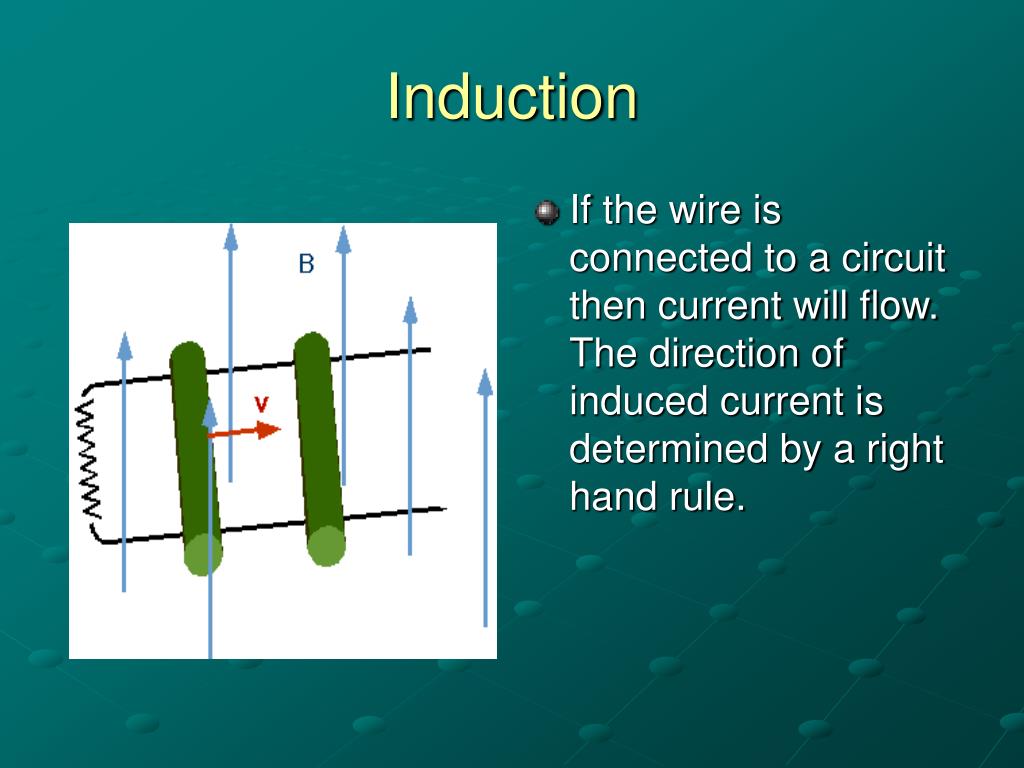 Induction

B

v

If the wire is connected to a circuit then current will flow. The direction of induced current is determined by a right hand rule.